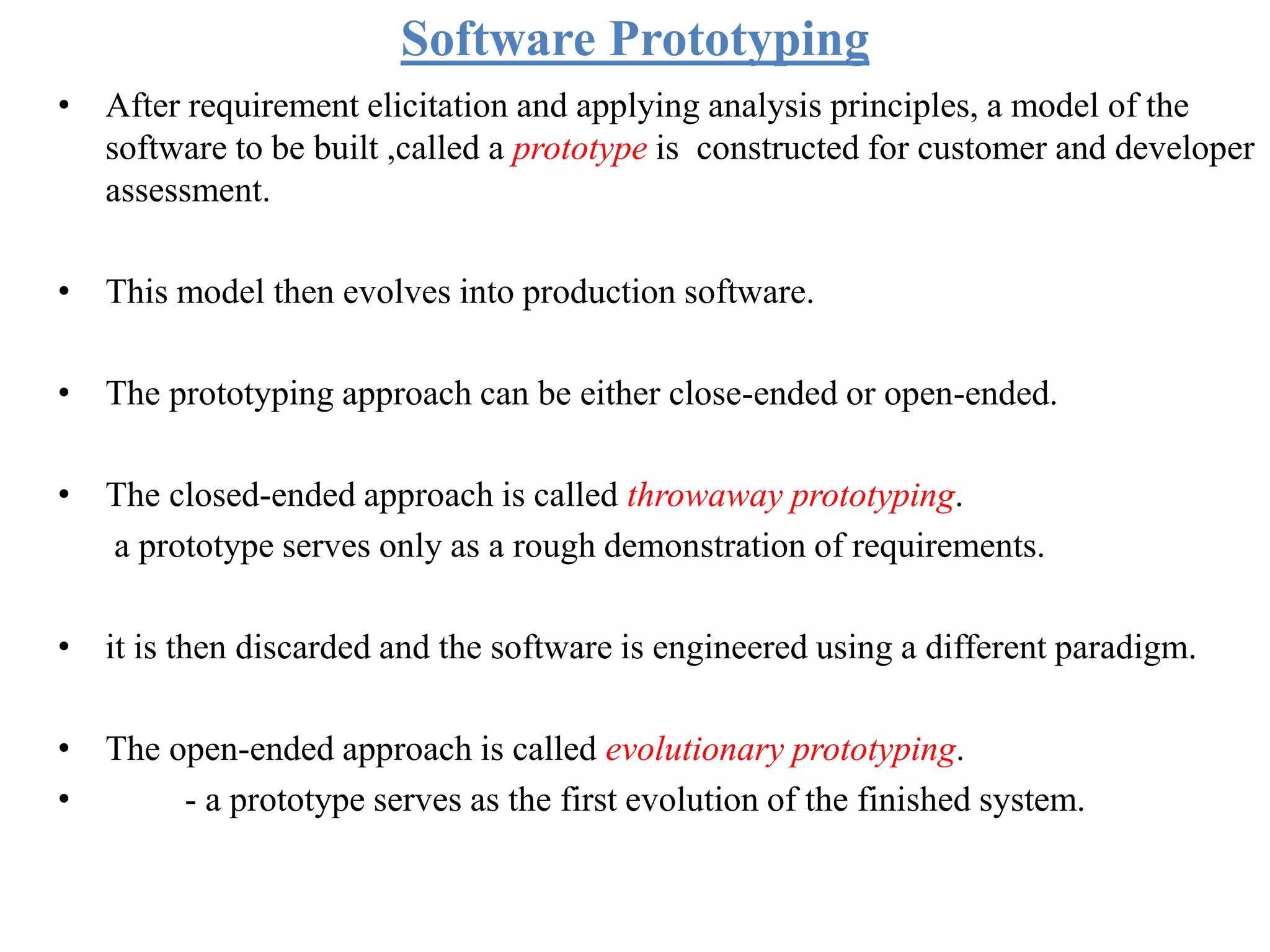 Software Prototyping

• After requirement elicitation and applying analysis principles, a model of the software to be built ,called a prototype is constructed for customer and developer assessment.

• This model then evolves into production software.

• The prototyping approach can be either close-ended or open-ended.

• The closed-ended approach is called throwaway prototyping.
a prototype serves only as a rough demonstration of requirements.

• it is then discarded and the software is engineered using a different paradigm.

• The open-ended approach is called evolutionary prototyping.
• - a prototype serves as the first evolution of the finished system.